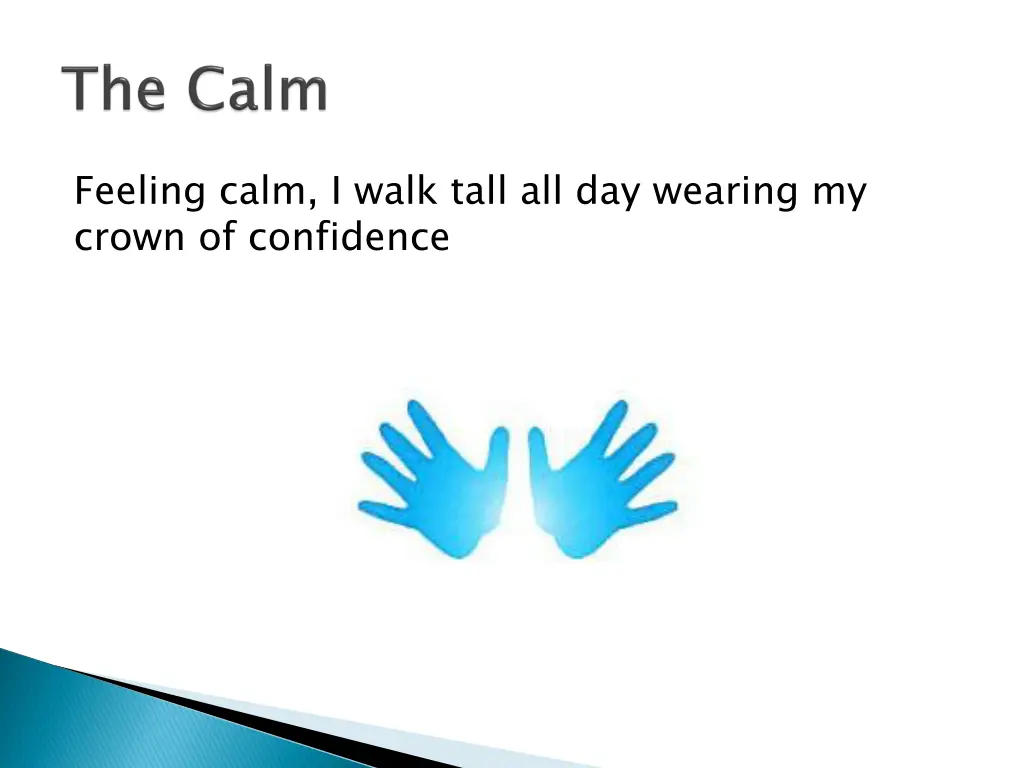 The Calm

Feeling calm, I walk tall all day wearing my crown of confidence